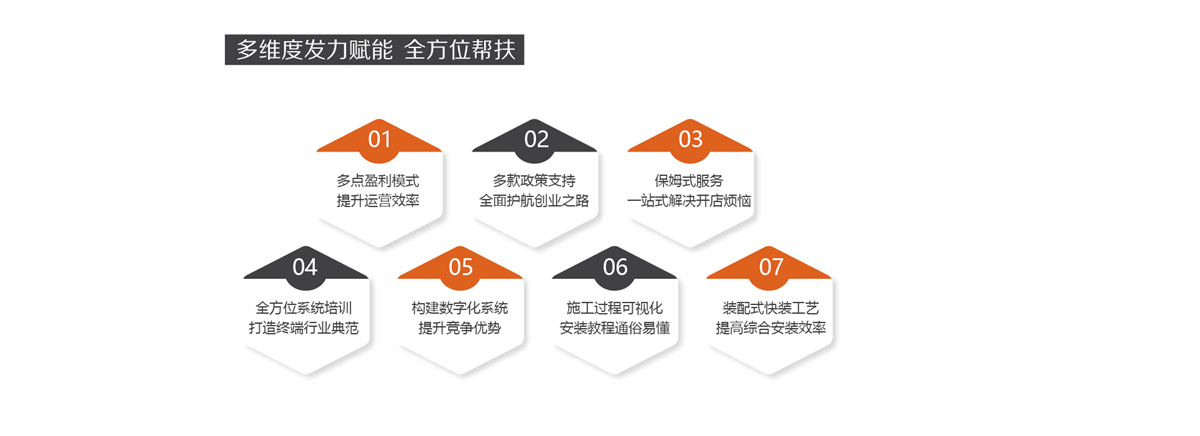 多维度发力赋能 全方位帮扶

01
多点盈利模式
提升运营效率

02
多款政策支持
全面护航创业之路

03
保姆式服务
一站式解决开店烦恼

04
全方位系统培训
打造终端行业典范

05
构建数字化系统
提升竞争优势

06
施工过程可视化
安装教程通俗易懂

07
装配式快装工艺
提高综合安装效率